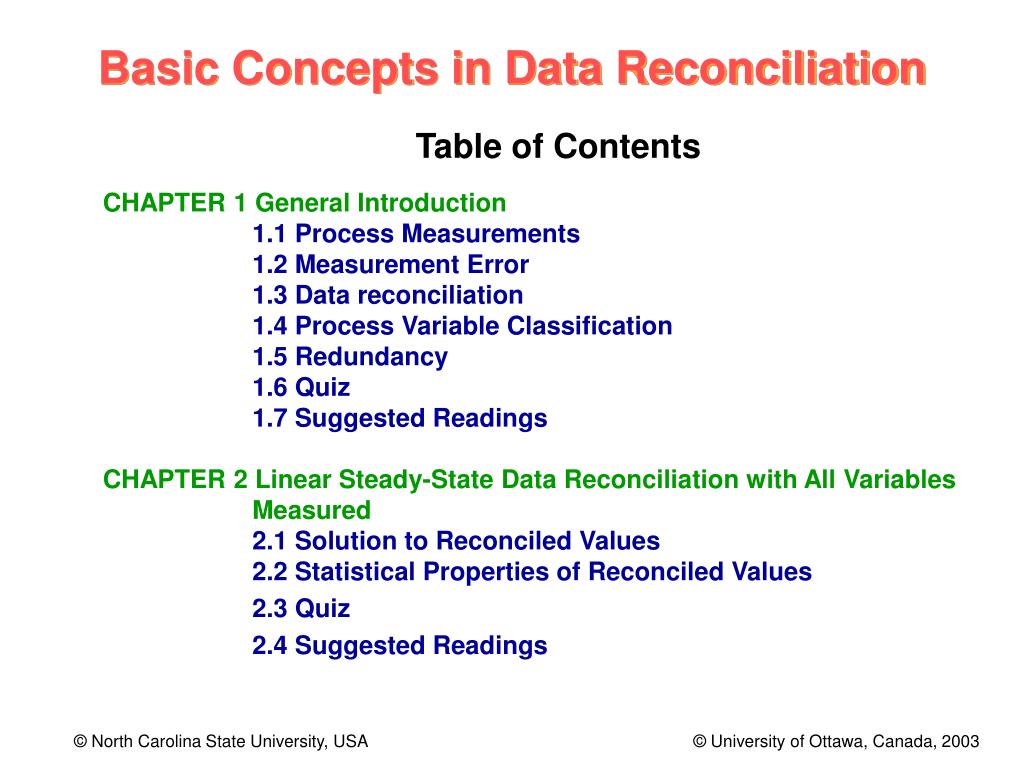 Basic Concepts in Data Reconciliation

Table of Contents

CHAPTER 1 General Introduction
1.1 Process Measurements
1.2 Measurement Error
1.3 Data reconciliation
1.4 Process Variable Classification
1.5 Redundancy
1.6 Quiz
1.7 Suggested Readings

CHAPTER 2 Linear Steady-State Data Reconciliation with All Variables Measured
2.1 Solution to Reconciled Values
2.2 Statistical Properties of Reconciled Values
2.3 Quiz
2.4 Suggested Readings

© North Carolina State University, USA

© University of Ottawa, Canada, 2003